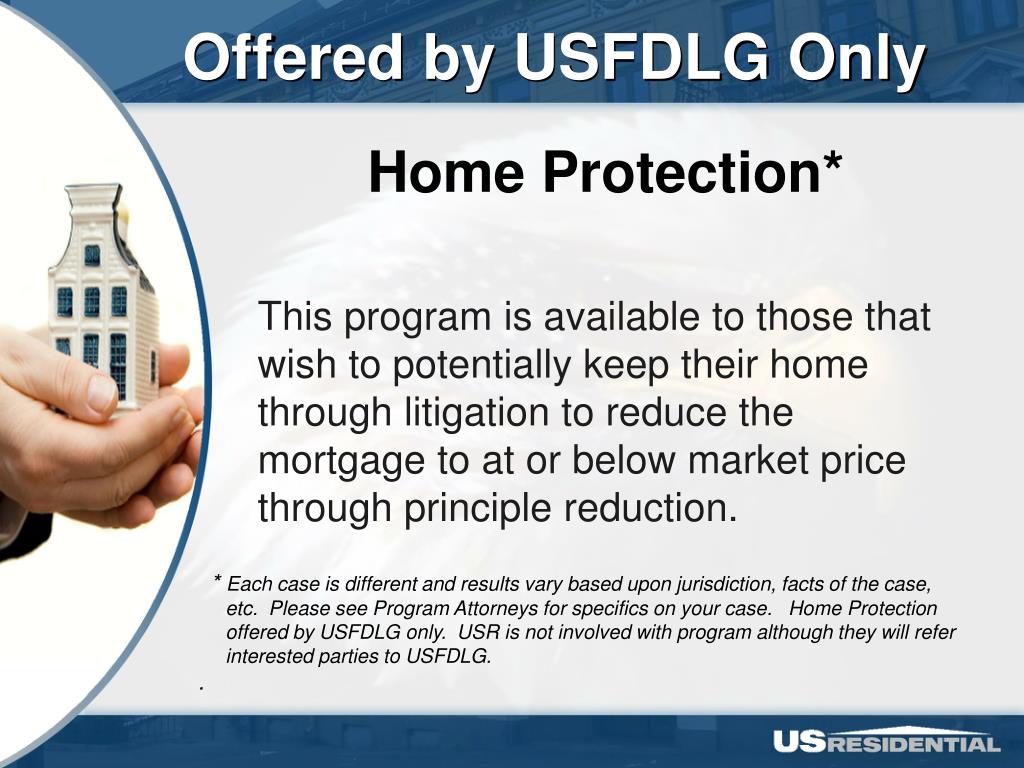 Offered by USFDLG Only

Home Protection*

This program is available to those that wish to potentially keep their home through litigation to reduce the mortgage to at or below market price through principle reduction.

* Each case is different and results vary based upon jurisdiction, facts of the case, etc. Please see Program Attorneys for specifics on your case. Home Protection offered by USFDLG only. USR is not involved with program although they will refer interested parties to USFDLG.

.

USRESIDENTIAL